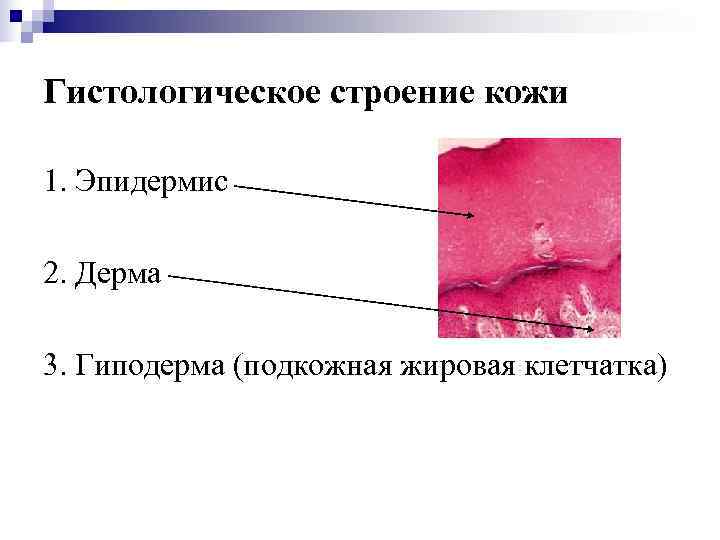 Гистологическое строение кожи

1. Эпидермис

2. Дерма

3. Гиподерма (подкожная жировая клетчатка)